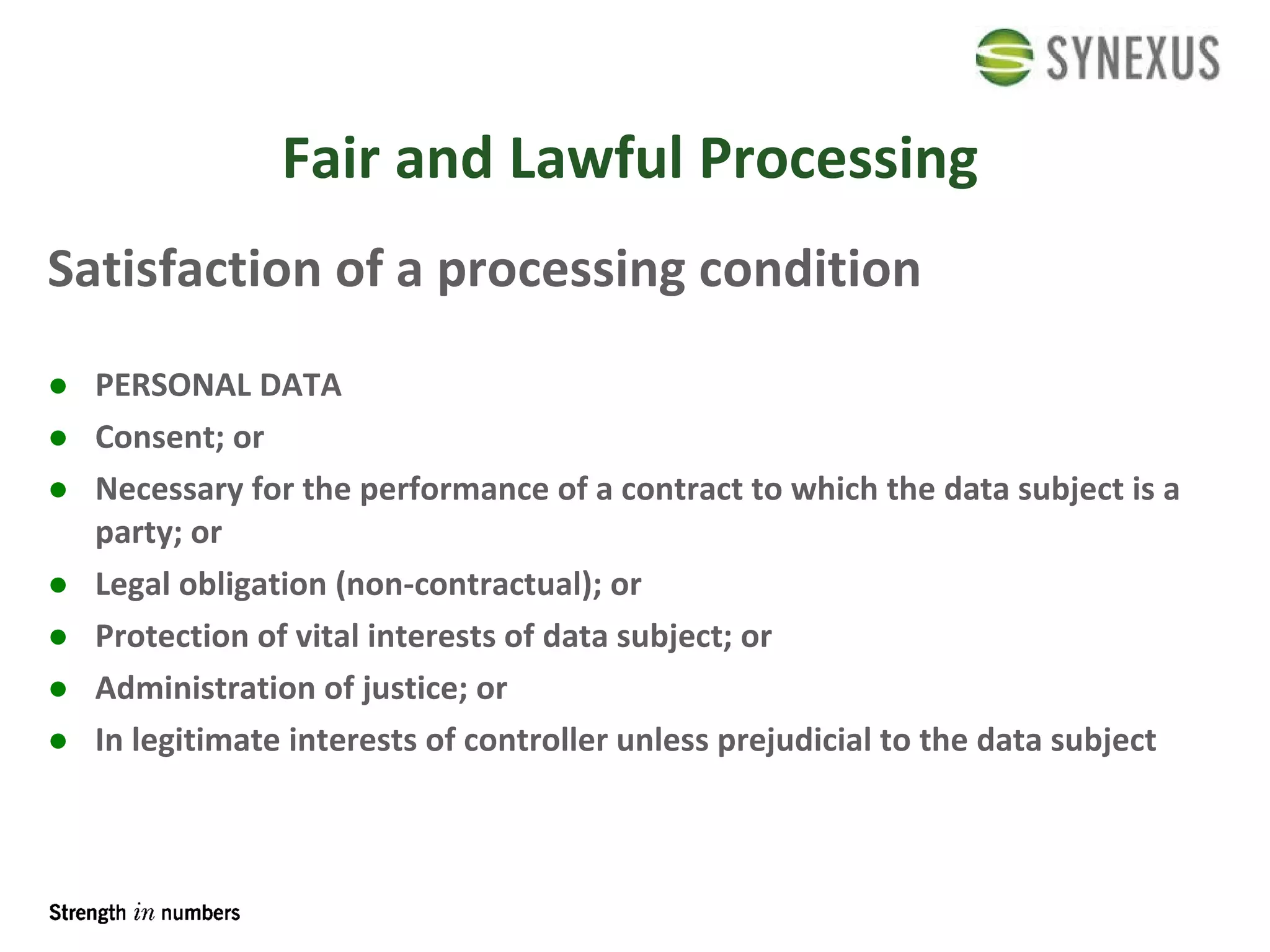 SYNEXUS

Fair and Lawful Processing

Satisfaction of a processing condition

- PERSONAL DATA
- Consent; or
- Necessary for the performance of a contract to which the data subject is a party; or
- Legal obligation (non-contractual); or
- Protection of vital interests of data subject; or
- Administration of justice; or
- In legitimate interests of controller unless prejudicial to the data subject

Strength in numbers